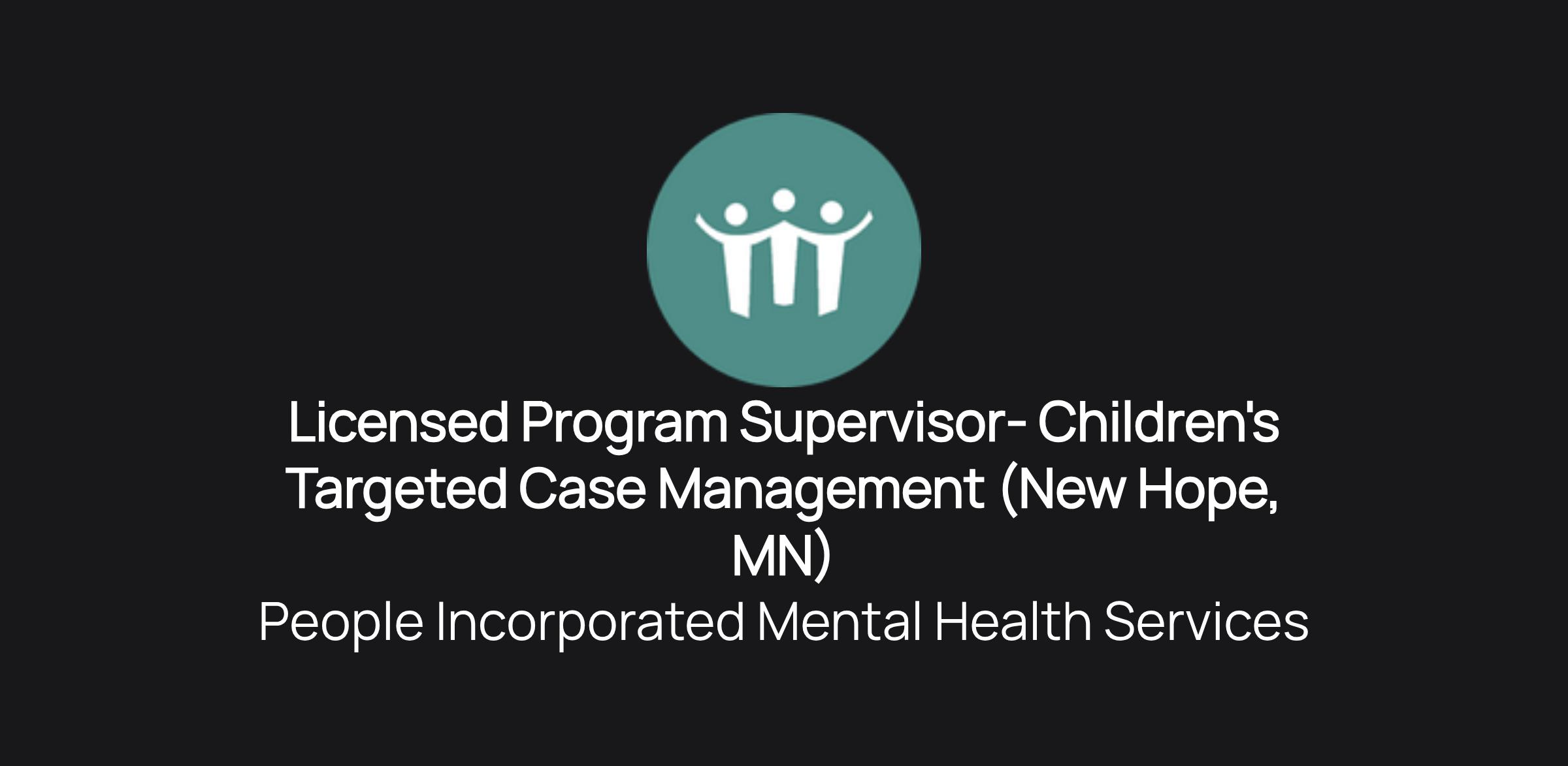 Licensed Program Supervisor- Children's Targeted Case Management (New Hope, MN)

People Incorporated Mental Health Services